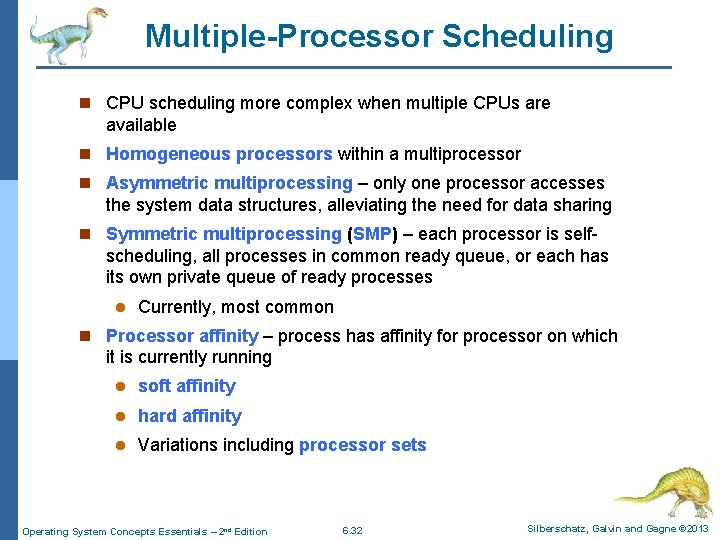 Multiple-Processor Scheduling

CPU scheduling more complex when multiple CPUs are available

Homogeneous processors within a multiprocessor

Asymmetric multiprocessing – only one processor accesses the system data structures, alleviating the need for data sharing

Symmetric multiprocessing (SMP) – each processor is self-scheduling, all processes in common ready queue, or each has its own private queue of ready processes

Currently, most common

Processor affinity – process has affinity for processor on which it is currently running

soft affinity

hard affinity

Variations including processor sets

Operating System Concepts Essentials – 2nd Edition 6.32 Silberschatz, Galvin and Gagne ©2013